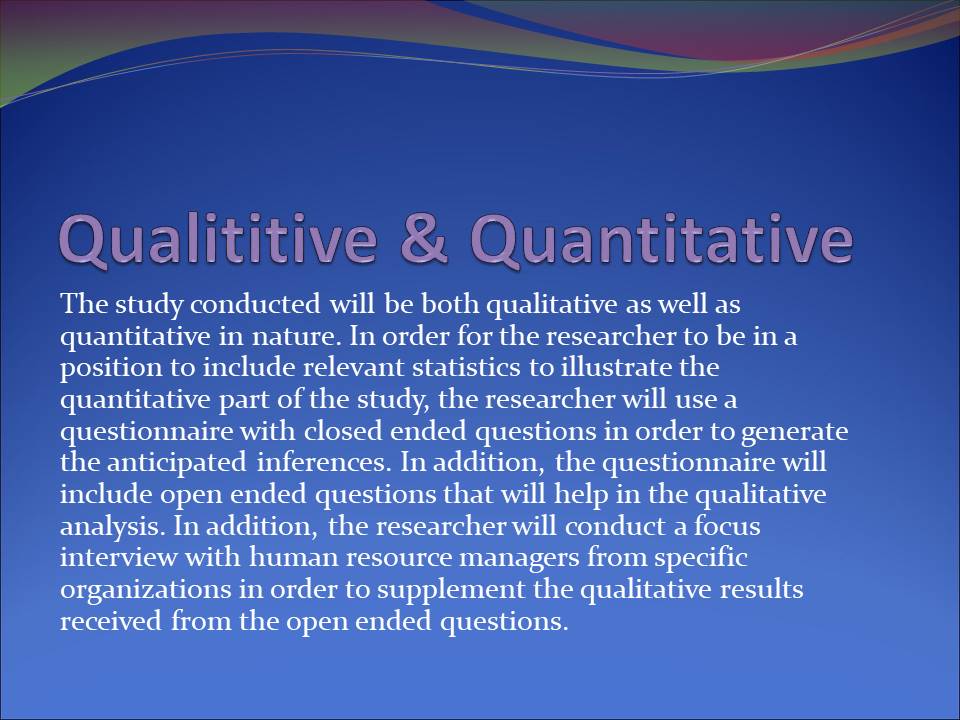 Qualititive & Quantitative

The study conducted will be both qualitative as well as quantitative in nature. In order for the researcher to be in a position to include relevant statistics to illustrate the quantitative part of the study, the researcher will use a questionnaire with closed ended questions in order to generate the anticipated inferences. In addition, the questionnaire will include open ended questions that will help in the qualitative analysis. In addition, the researcher will conduct a focus interview with human resource managers from specific organizations in order to supplement the qualitative results received from the open ended questions.